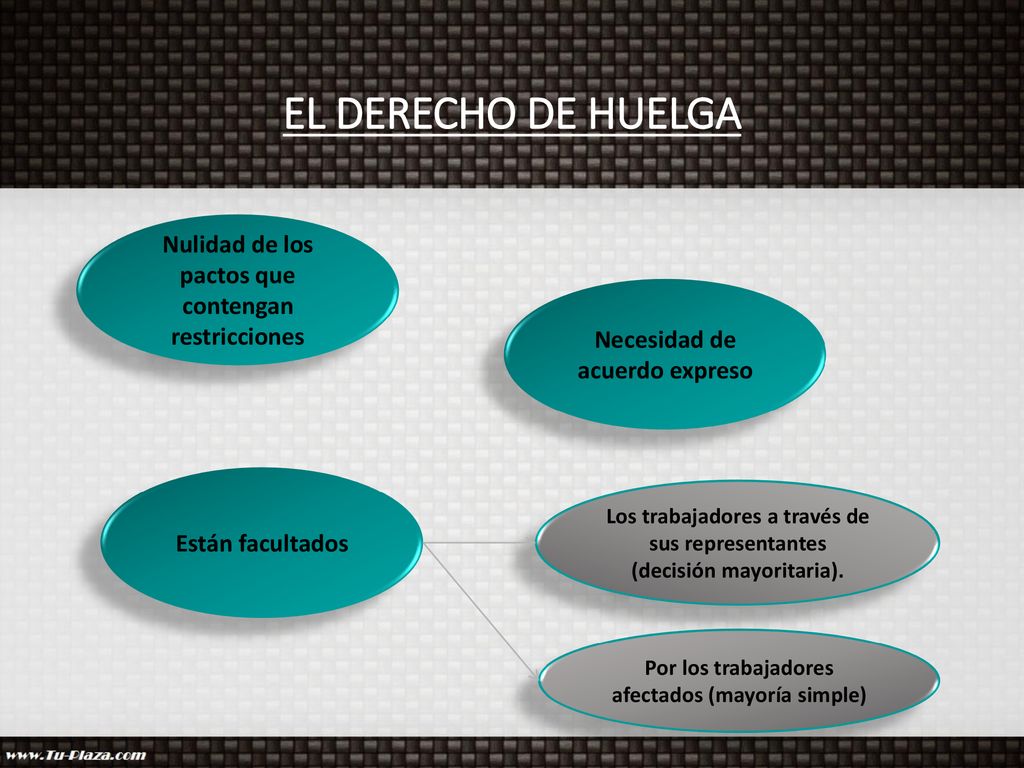 EL DERECHO DE HUELGA

Nulidad de los pactos que contengan restricciones

Necesidad de acuerdo expreso

Están facultados

Los trabajadores a través de sus representantes (decisión mayoritaria).

Por los trabajadores afectados (mayoría simple)

www.Tu-Plaza.com